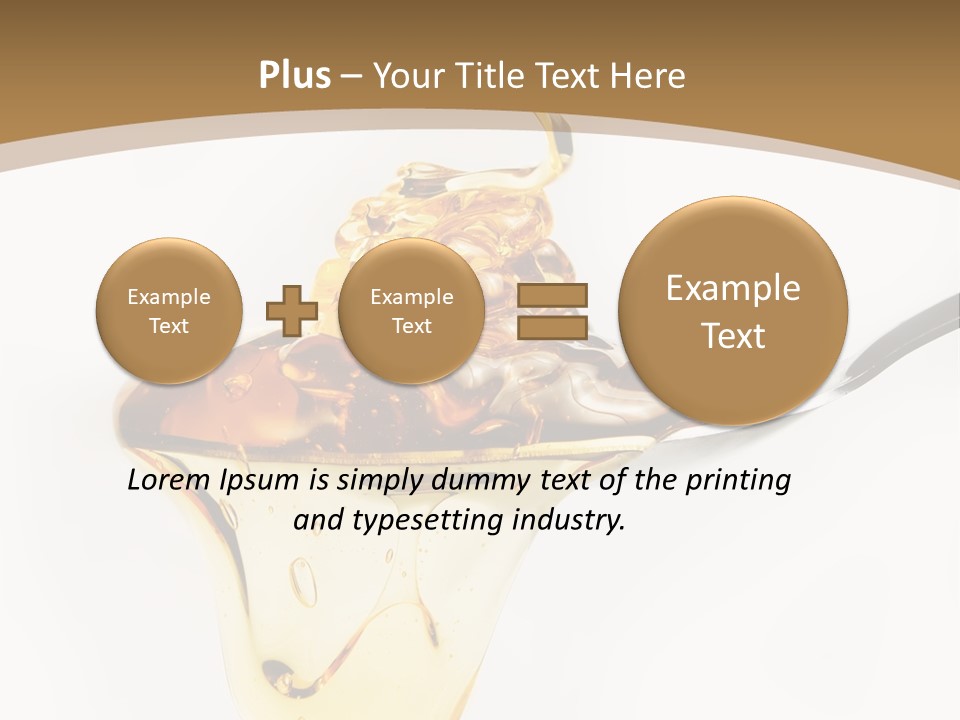 Plus – Your Title Text Here

Example Text

Example Text

Example Text

Lorem Ipsum is simply dummy text of the printing and typesetting industry.